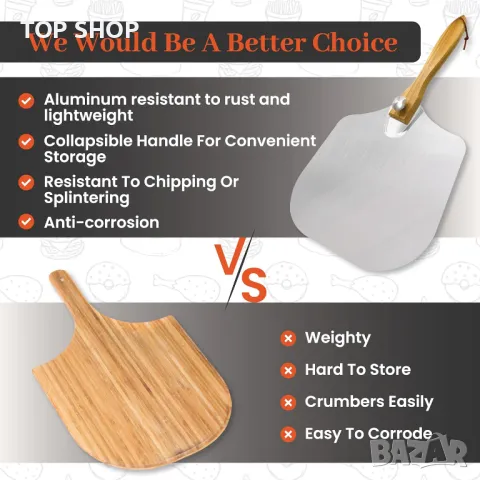 TOP SHOP
We Would Be A Better Choice

Aluminum resistant to rust and lightweight

Collapsible Handle For Convenient Storage

Resistant To Chipping Or Splintering

Anti-corrosion

VS

Weighty

Hard To Store

Crumbers Easily

Easy To Corrode

BAZAR